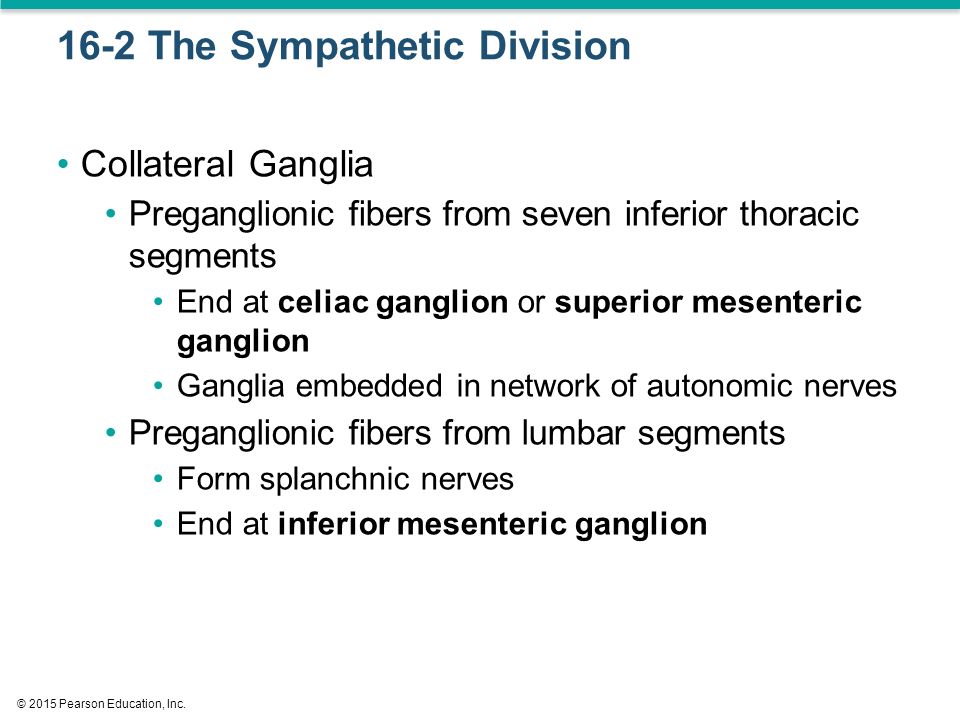 16-2 The Sympathetic Division

• Collateral Ganglia
• Preganglionic fibers from seven inferior thoracic segments
• End at celiac ganglion or superior mesenteric ganglion
• Ganglia embedded in network of autonomic nerves
• Preganglionic fibers from lumbar segments
• Form splanchnic nerves
• End at inferior mesenteric ganglion

© 2015 Pearson Education, Inc.